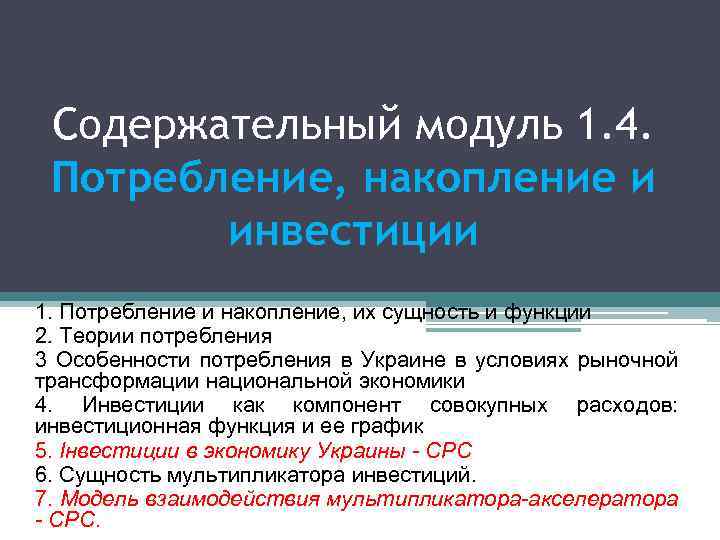 Содержательный модуль 1.4. Потребление, накопление и инвестиции

1. Потребление и накопление, их сущность и функции
2. Теории потребления
3 Особенности потребления в Украине в условиях рыночной трансформации национальной экономики
4. Инвестиции как компонент совокупных расходов: инвестиционная функция и ее график
5. Інвестиции в экономику Украины - СРС
6. Сущность мультипликатора инвестиций.
7. Модель взаимодействия мультипликатора-акселератора - СРС.